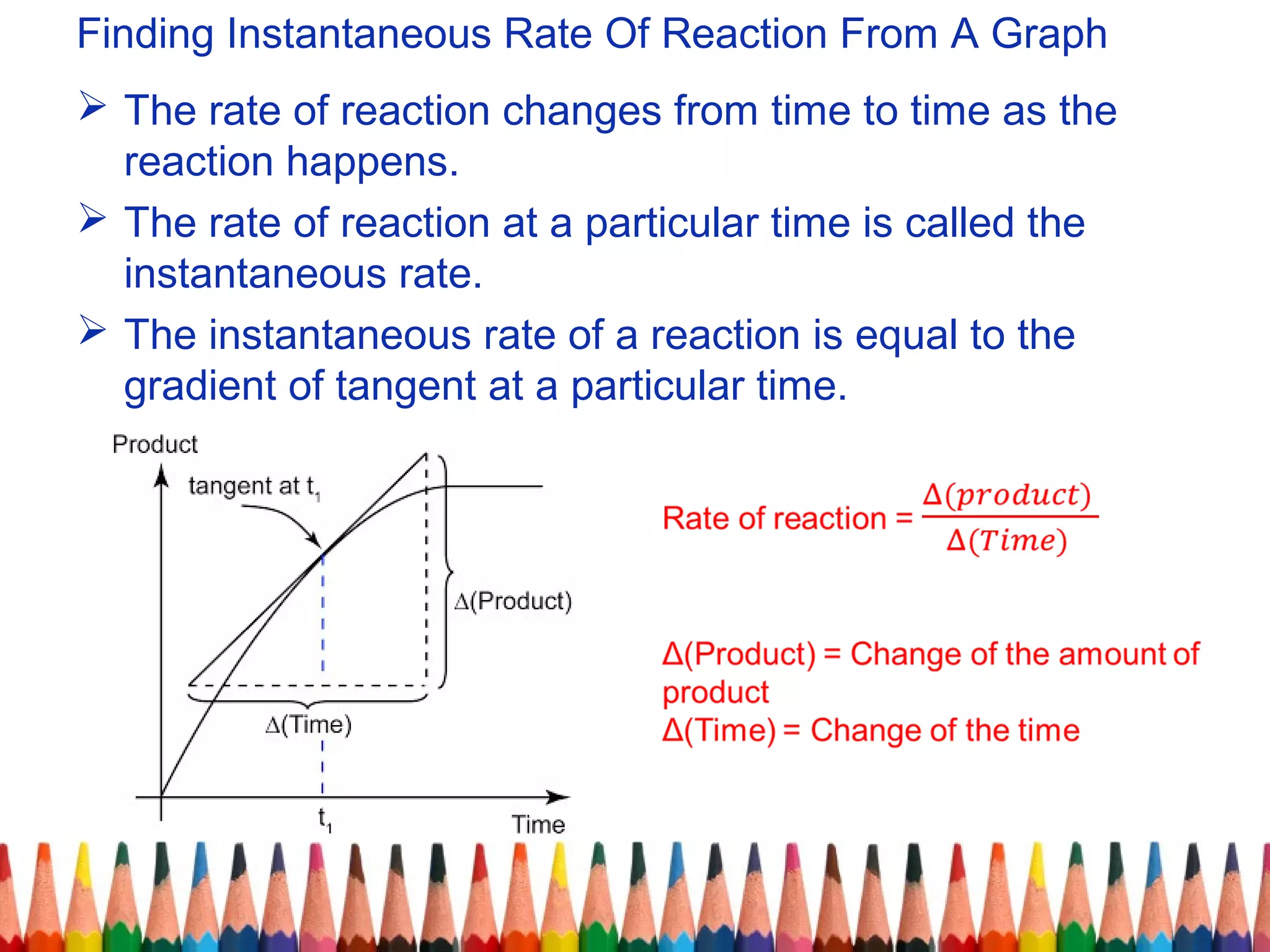 Finding Instantaneous Rate Of Reaction From A Graph

➢ The rate of reaction changes from time to time as the reaction happens.

➢ The rate of reaction at a particular time is called the instantaneous rate.

➢ The instantaneous rate of a reaction is equal to the gradient of tangent at a particular time.

Product

tangent at $t_1$

Δ(Product)

Δ(Time)

$t_1$

Time

Rate of reaction = $\frac{\Delta(product)}{\Delta(Time)}$

Δ(Product) = Change of the amount of product
Δ(Time) = Change of the time